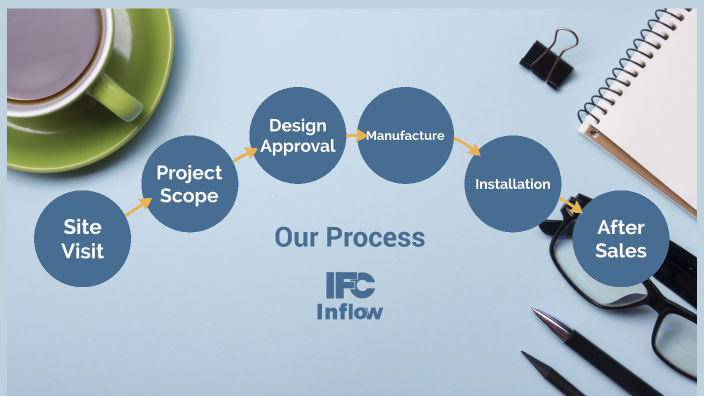 Site Visit

Project Scope

Design Approval

Manufacture

Installation

After Sales

Our Process

IFC
Inflow